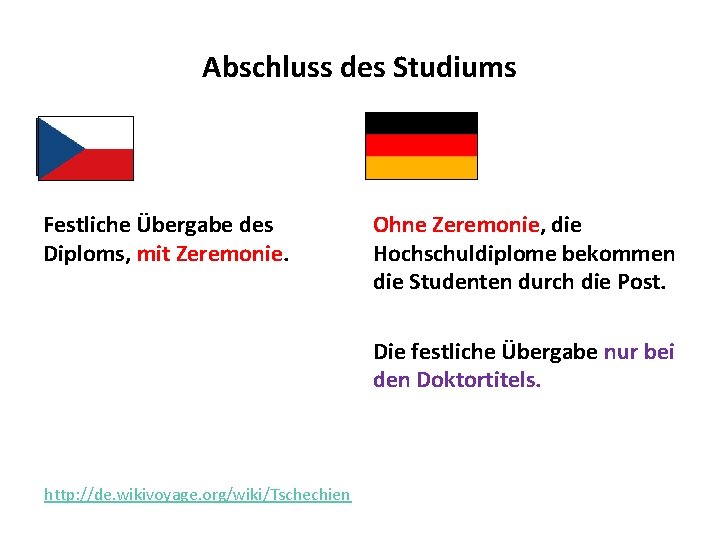 Abschluss des Studiums

Festliche Übergabe des Diploms, mit Zeremonie.

Ohne Zeremonie, die Hochschuldiplome bekommen die Studenten durch die Post.

Die festliche Übergabe nur bei den Doktortitels.

http://de.wikivoyage.org/wiki/Tschechien